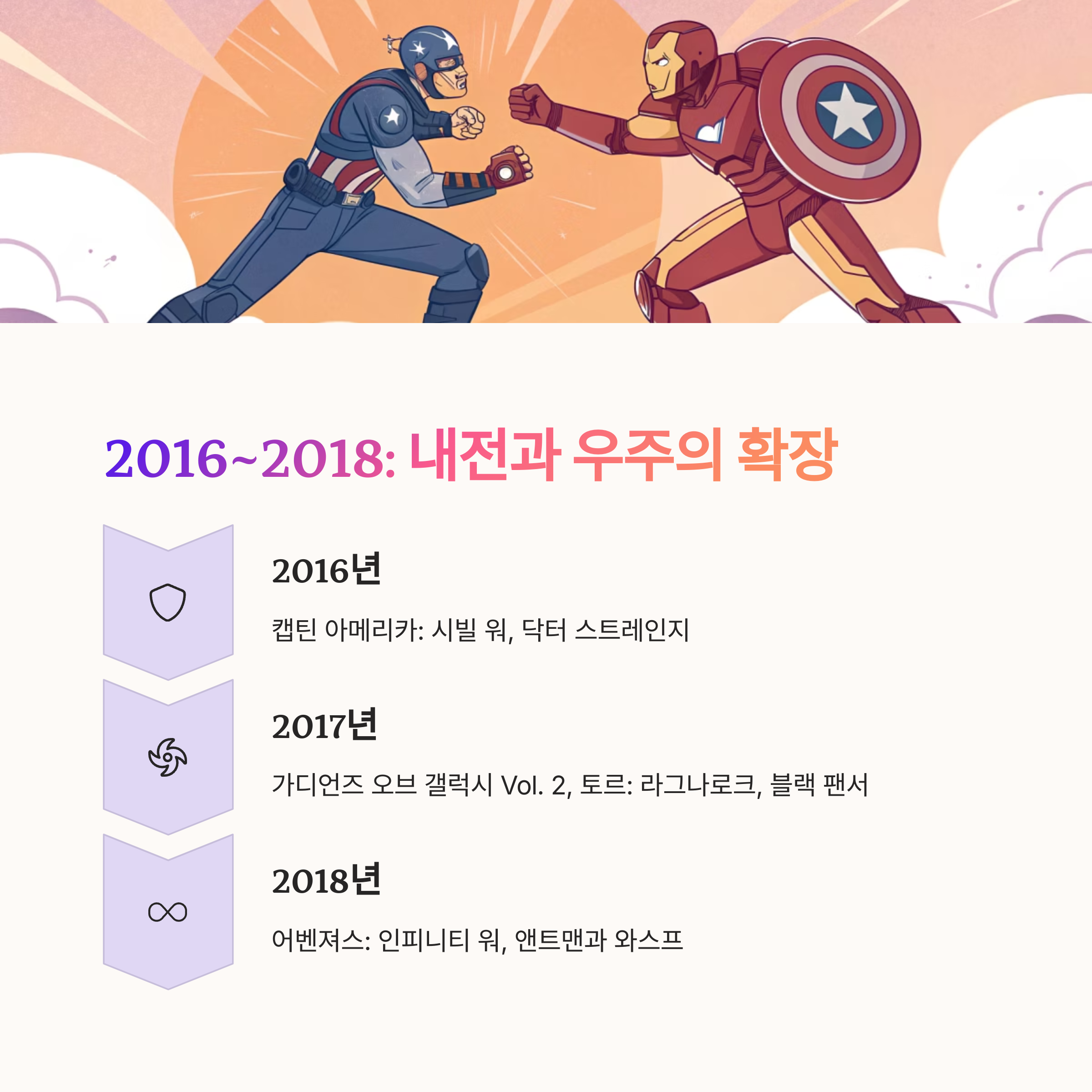 2016~2018: 내전과 우주의 확장

2016년

캡틴 아메리카: 시빌 워, 닥터 스트레인지

2017년

가디언즈 오브 갤럭시 Vol. 2, 토르: 라그나로크, 블랙 팬서

2018년

어벤져스: 인피니티 워, 앤트맨과 와스프